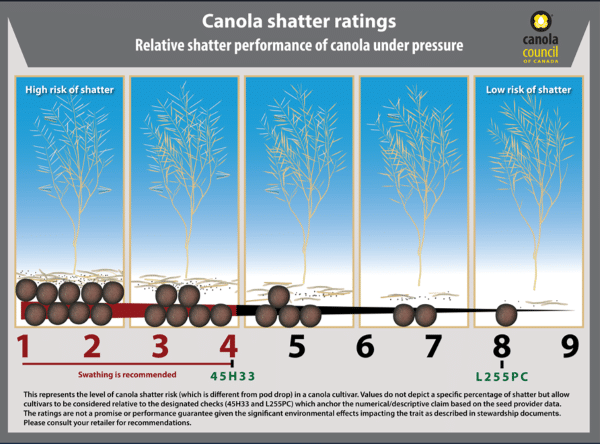 Canola shatter ratings
Relative shatter performance of canola under pressure

canola council OF CANADA

High risk of shatter

Low risk of shatter

1 2 3 4 5 6 7 8 9

Swathing is recommended

45H33

L255PC

This represents the level of canola shatter risk (which is different from pod drop) in a canola cultivar. Values do not depict a specific percentage of shatter but allow cultivars to be considered relative to the designated checks (45H33 and L255PC) which anchor the numerical/descriptive claim based on the seed provider data. The ratings are not a promise or performance guarantee given the significant environmental effects impacting the trait as described in stewardship documents. Please consult your retailer for recommendations.